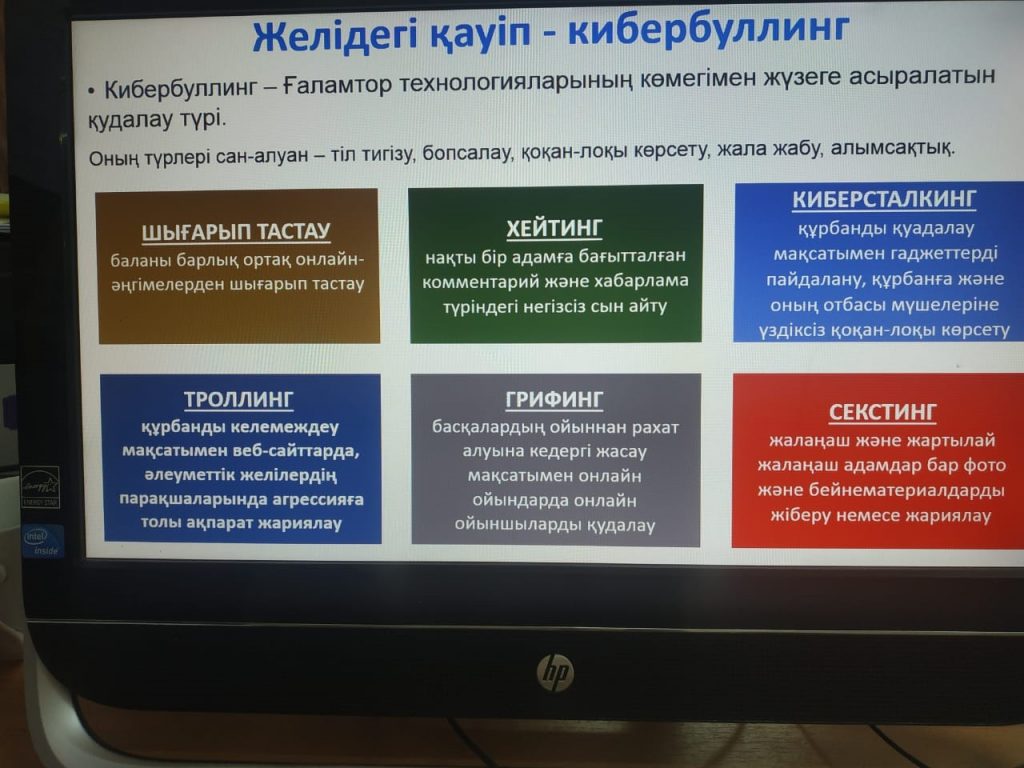 Желідегі қауіп - кибербуллинг

• Кибербуллинг – Ғаламтор технологияларының көмегімен жүзеге асыралатын қудалау түрі.

Оның түрлері сан-алуан – тіл тигізу, бопсалау, қоқан-лоқы көрсету, жала жабу, алымсақтық.

ШЫҒАРЫП ТАСТАУ
баланы барлық ортақ онлайн-әңгімелерден шығарып тастау

ХЕЙТИНГ
нақты бір адамға бағытталған комментарий және хабарлама түріндегі негізсіз сын айту

КИБЕРСТАЛКИНГ
құрбанды қуадалау мақсатымен гаджеттерді пайдалану, құрбанға және оның отбасы мүшелеріне үздіксіз қоқан-лоқы көрсету

ТРОЛЛИНГ
құрбанды келемеждеу мақсатымен веб-сайттарда, әлеуметтік желілердің парақшаларында агрессияға толы ақпарат жариялау

ГРИФИНГ
басқалардың ойыннан рахат алуына кедергі жасау мақсатымен онлайн ойындарда онлайн ойыншыларды қудалау

СЕКСТИНГ
жалаңаш және жартылай жалаңаш адамдар бар фото және бейнематериалдарды жіберу немесе жариялау

ENERGY STAR

intel inside

hp